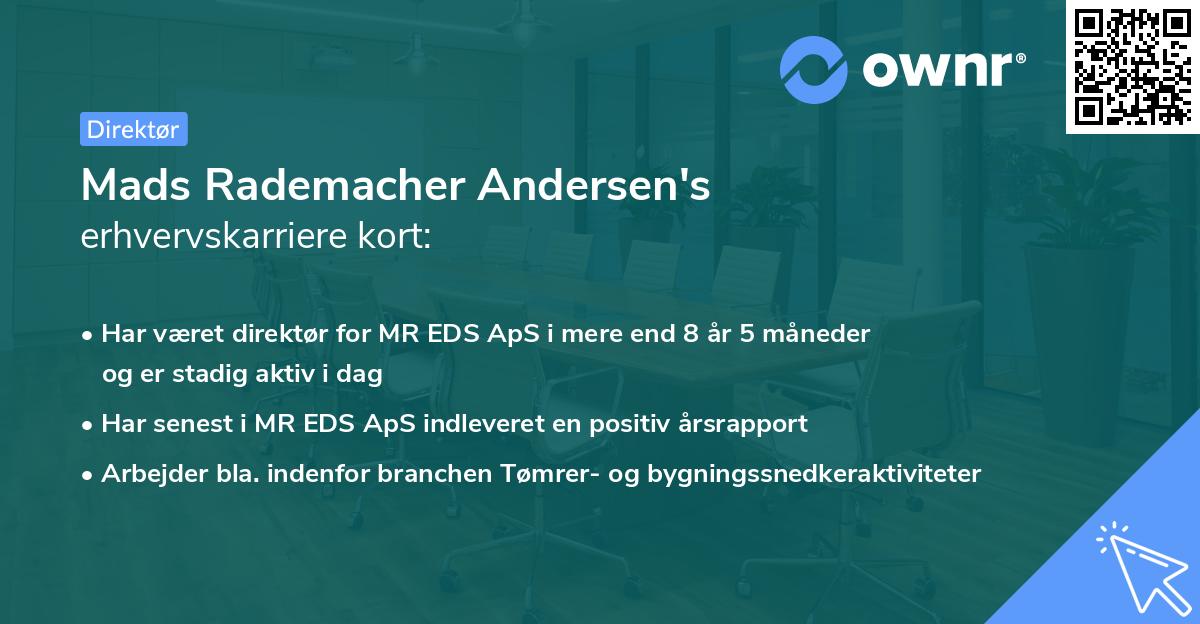 ownr®

Direktør

Mads Rademacher Andersen's
erhvervskarriere kort:

• Har været direktør for MR EDS ApS i mere end 8 år 5 måneder og er stadig aktiv i dag
• Har senest i MR EDS ApS indleveret en positiv årsrapport
• Arbejder bla. indenfor branchen Tømrer- og bygningssnedkeraktiviteter